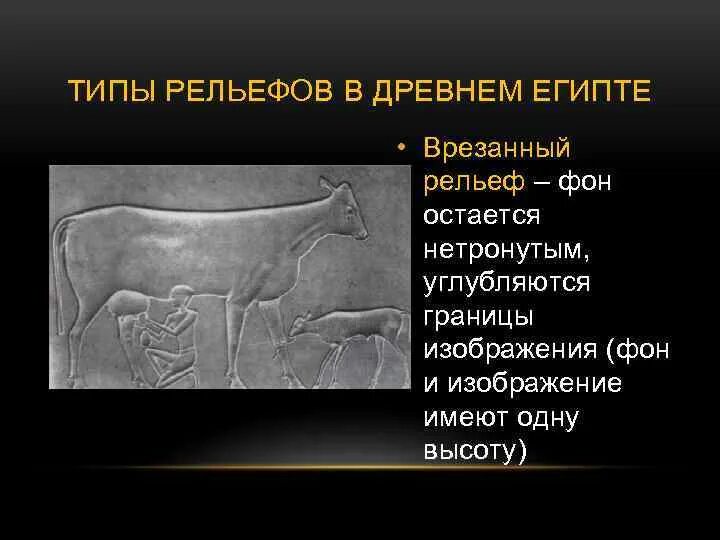 ТИПЫ РЕЛЬЕФОВ В ДРЕВНЕМ ЕГИПТЕ

• Врезанный рельеф – фон остается нетронутым, углубляются границы изображения (фон и изображение имеют одну высоту)